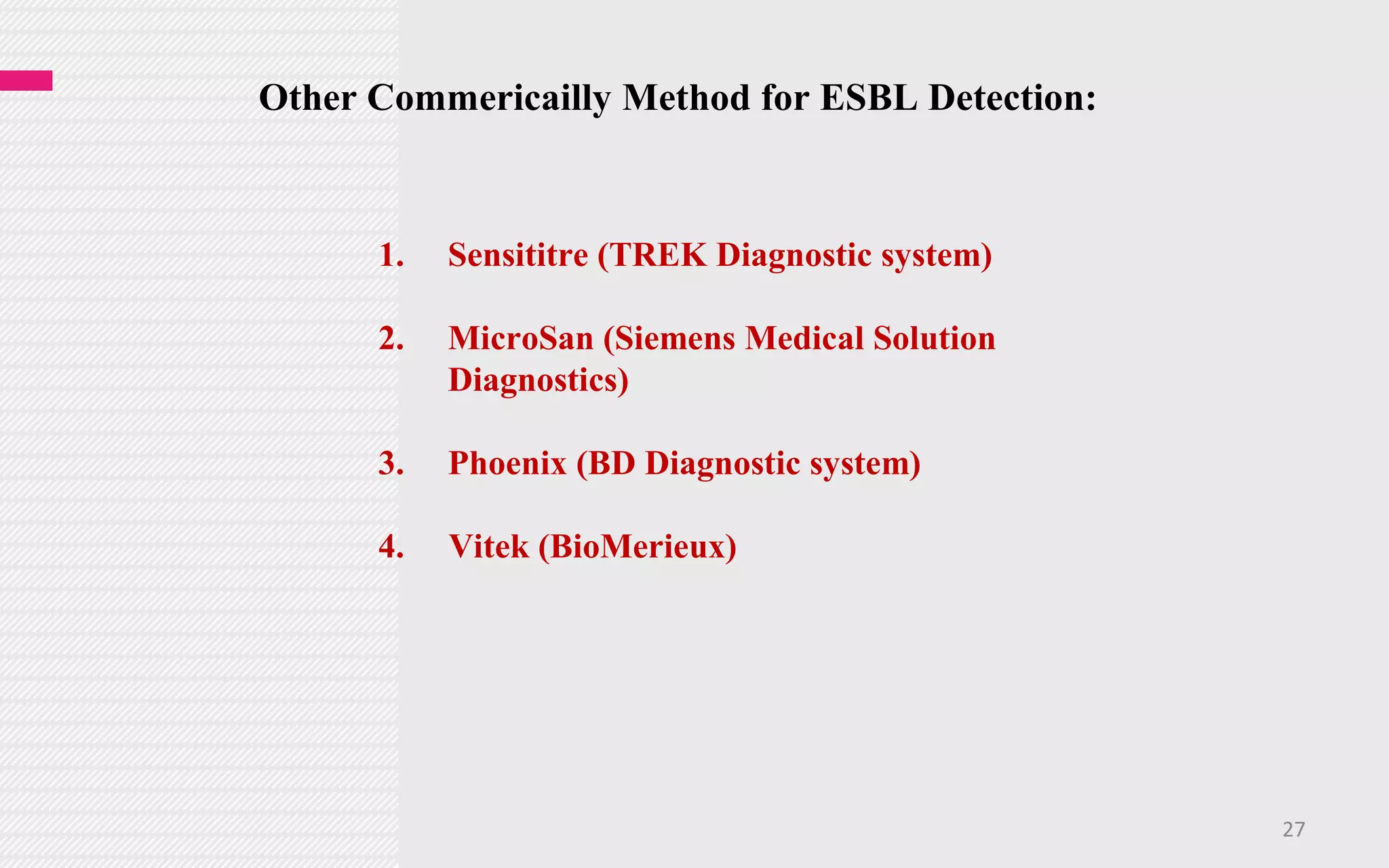 Other Commericailly Method for ESBL Detection:

1. Sensititre (TREK Diagnostic system)

2. MicroSan (Siemens Medical Solution Diagnostics)

3. Phoenix (BD Diagnostic system)

4. Vitek (BioMerieux)

27